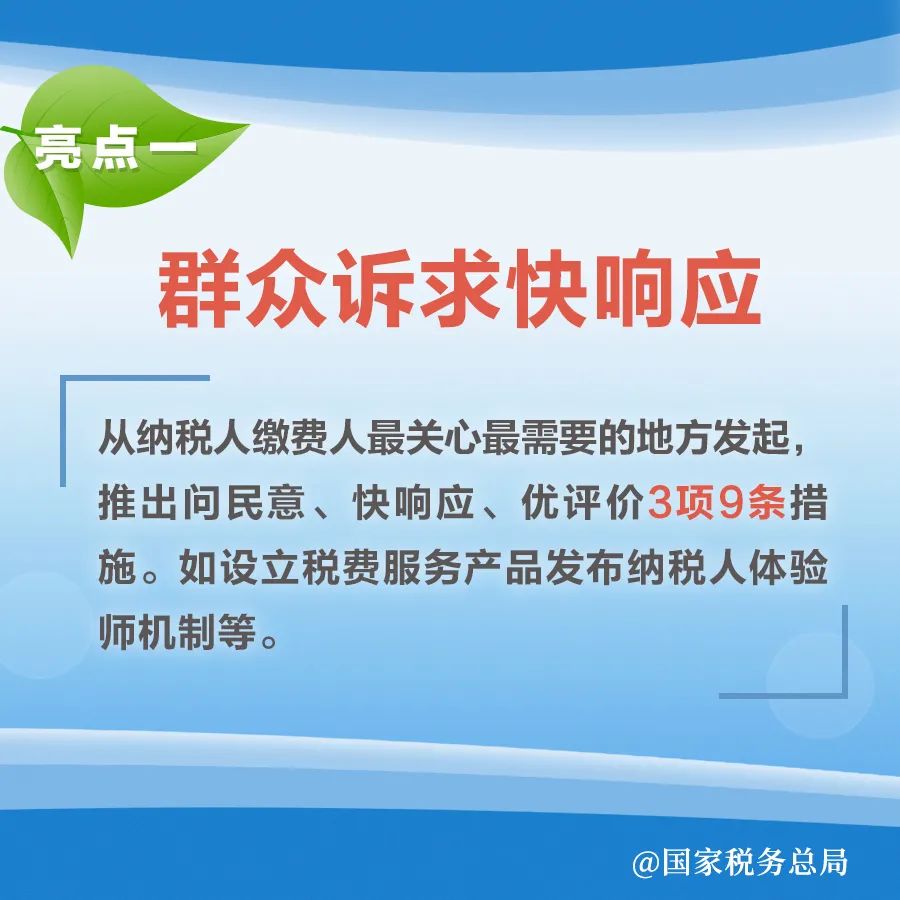 亮点一

群众诉求快响应

从纳税人缴费人最关心最需要的地方发起，推出问民意、快响应、优评价3项9条措施。如设立税费服务产品发布纳税人体验师机制等。

@国家税务总局